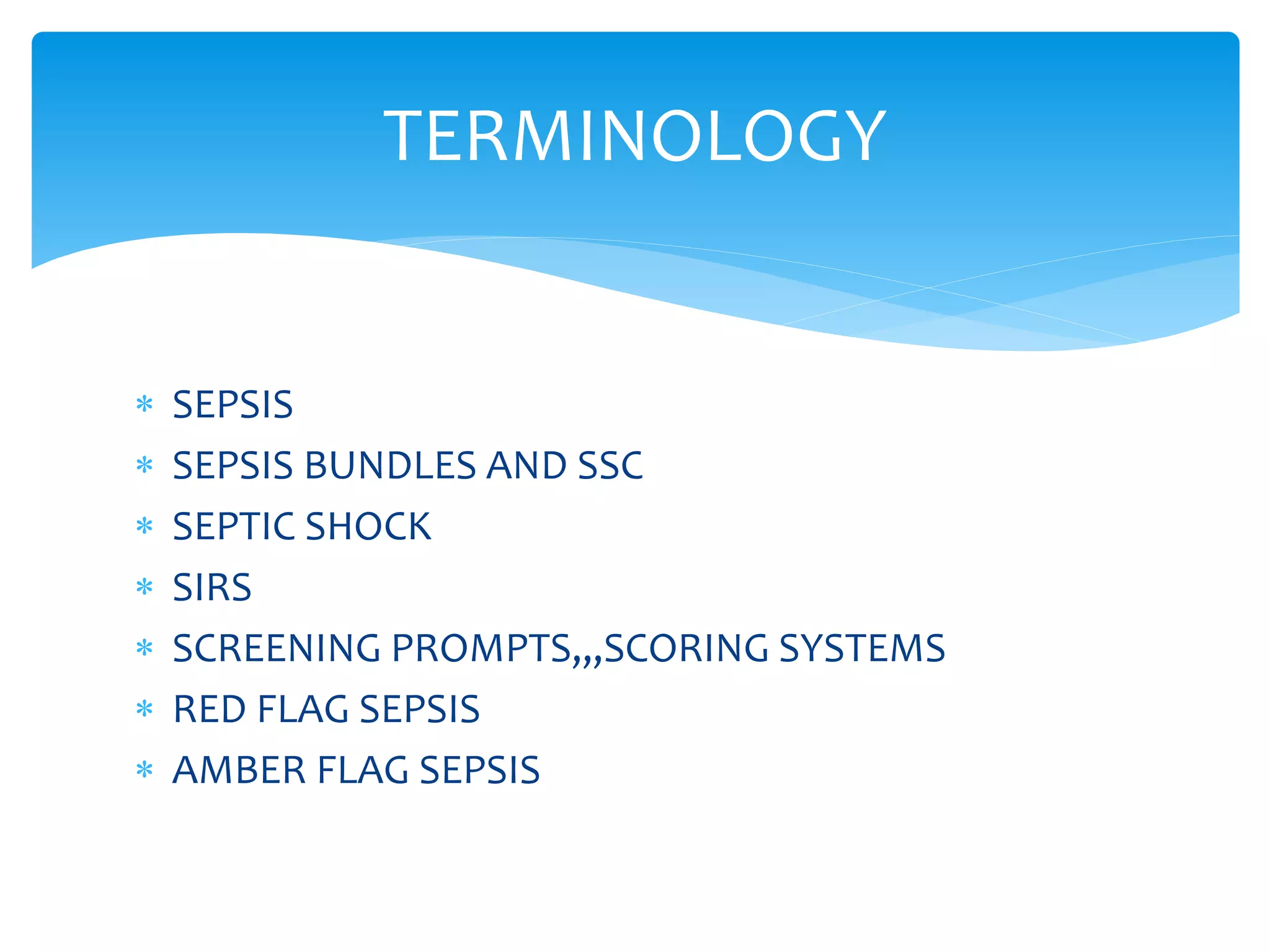 TERMINOLOGY

* SEPSIS
* SEPSIS BUNDLES AND SSC
* SEPTIC SHOCK
* SIRS
* SCREENING PROMPTS,,,SCORING SYSTEMS
* RED FLAG SEPSIS
* AMBER FLAG SEPSIS